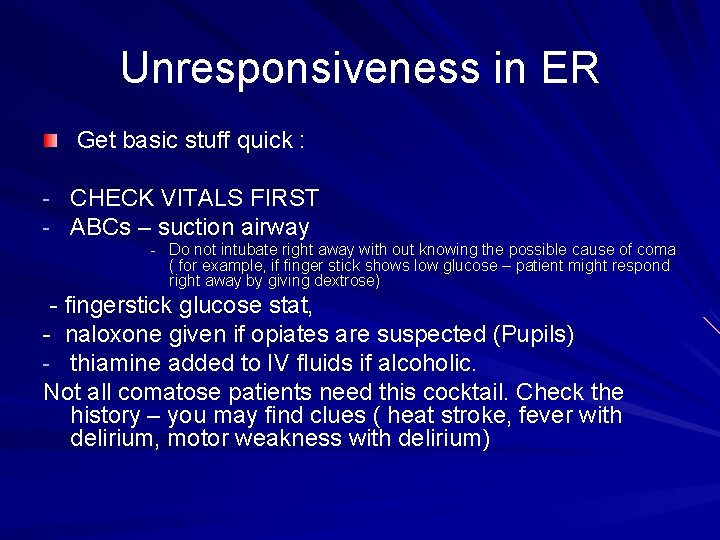 Unresponsiveness in ER

Get basic stuff quick :

- CHECK VITALS FIRST
- ABCs – suction airway
  - Do not intubate right away with out knowing the possible cause of coma ( for example, if finger stick shows low glucose – patient might respond right away by giving dextrose)
- fingerstick glucose stat,
- naloxone given if opiates are suspected (Pupils)
- thiamine added to IV fluids if alcoholic.

Not all comatose patients need this cocktail. Check the history – you may find clues ( heat stroke, fever with delirium, motor weakness with delirium)